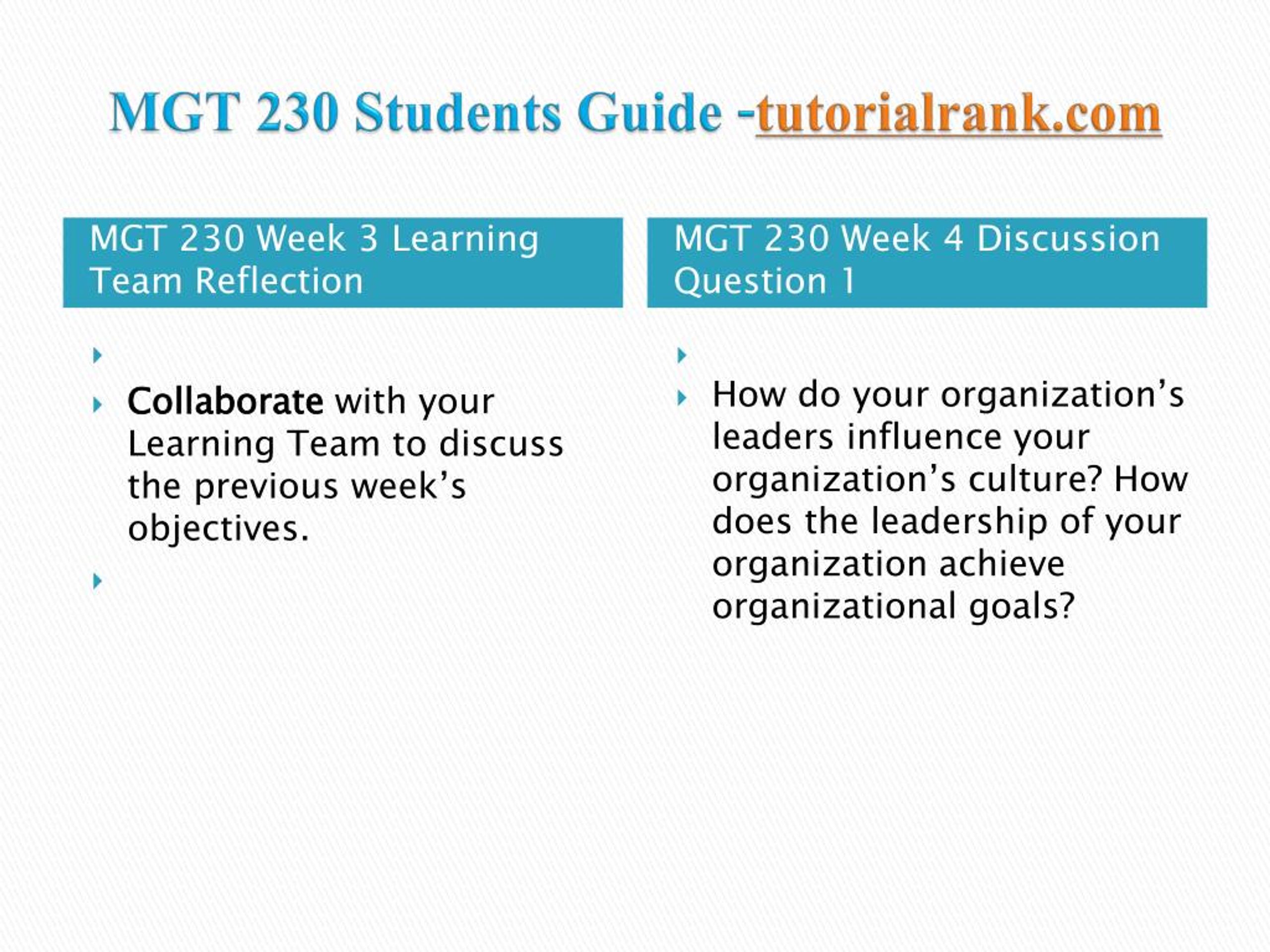 MGT 230 Students Guide -tutorialrank.com

MGT 230 Week 3 Learning Team Reflection

Collaborate with your Learning Team to discuss the previous week’s objectives.

MGT 230 Week 4 Discussion Question 1

How do your organization’s leaders influence your organization’s culture? How does the leadership of your organization achieve organizational goals?